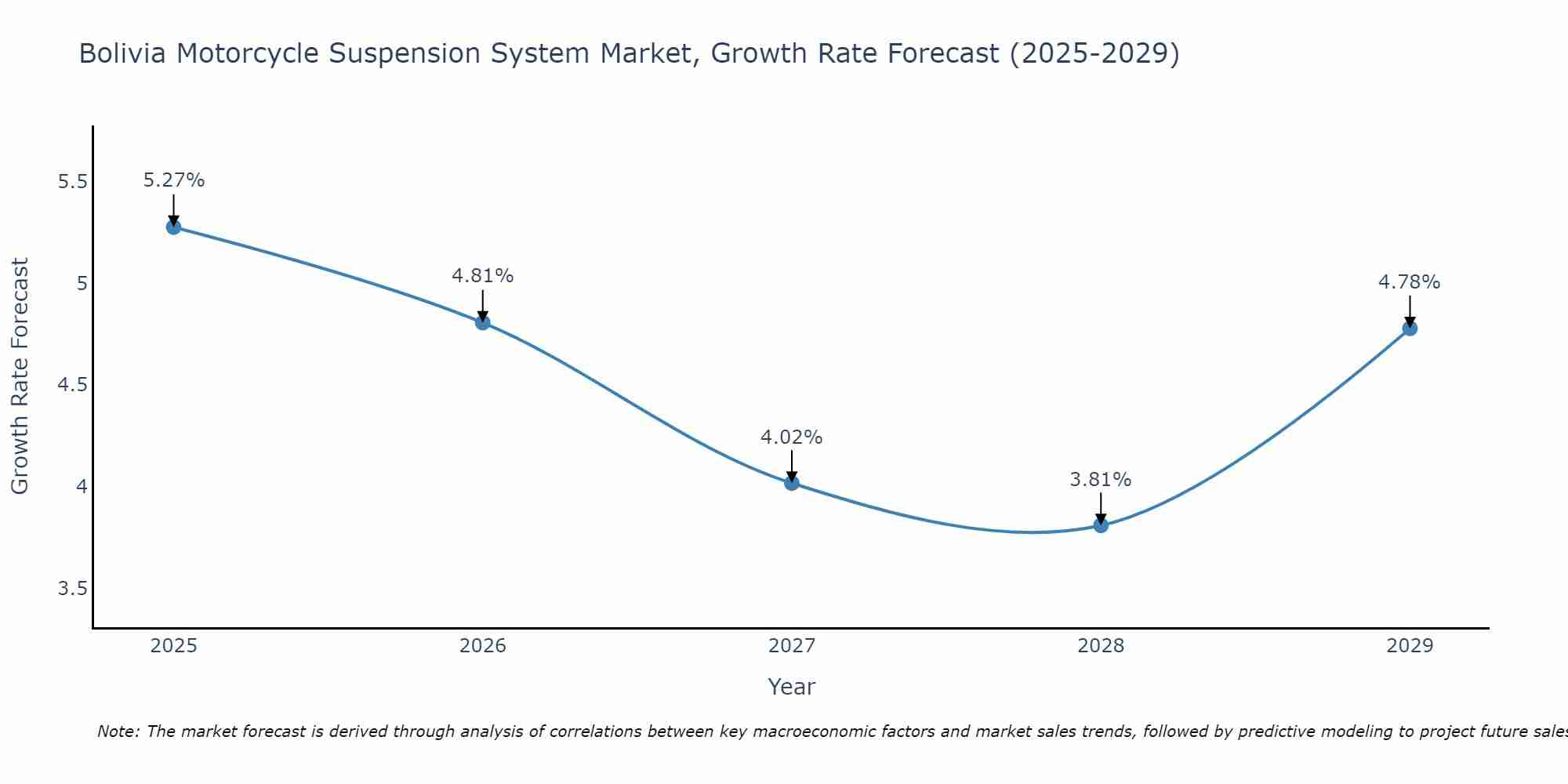 Bolivia Motorcycle Suspension System Market, Growth Rate Forecast (2025-2029)

Growth Rate Forecast

5.5
5
4.5
4
3.5

5.27%
4.81%
4.02%
3.81%
4.78%

2025
2026
2027
2028
2029

Year

Note: The market forecast is derived through analysis of correlations between key macroeconomic factors and market sales trends, followed by predictive modeling to project future sales